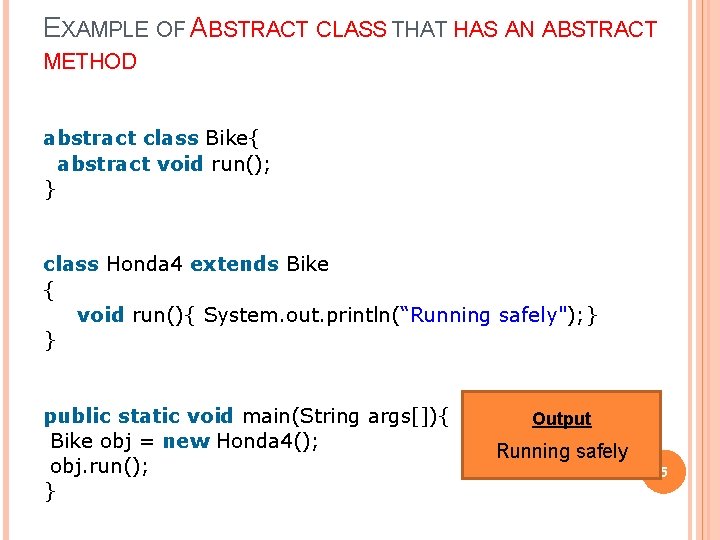 EXAMPLE OF ABSTRACT CLASS THAT HAS AN ABSTRACT METHOD

abstract class Bike{
 abstract void run();
}

class Honda4 extends Bike
{
 void run(){ System.out.println(“Running safely");}
}

public static void main(String args[]){
 Bike obj = new Honda4();
 obj.run();
}

Output
Running safely

5